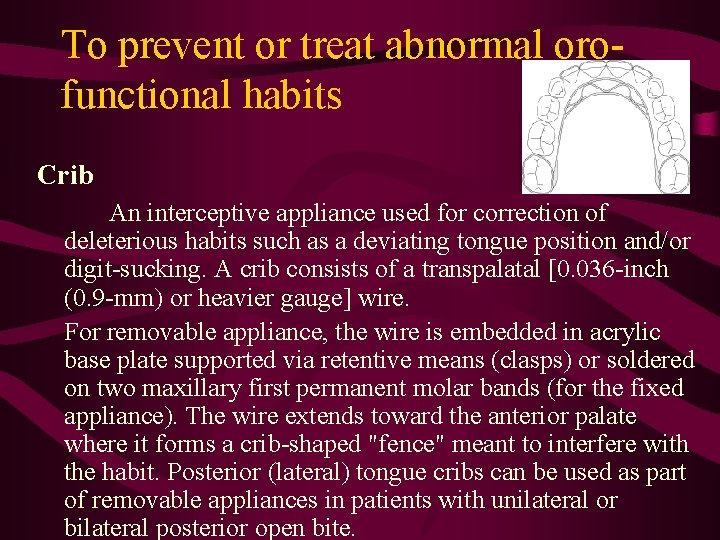 To prevent or treat abnormal oro-functional habits

Crib

An interceptive appliance used for correction of deleterious habits such as a deviating tongue position and/or digit-sucking. A crib consists of a transpalatal [0.036-inch (0.9-mm) or heavier gauge] wire.

For removable appliance, the wire is embedded in acrylic base plate supported via retentive means (clasps) or soldered on two maxillary first permanent molar bands (for the fixed appliance). The wire extends toward the anterior palate where it forms a crib-shaped "fence" meant to interfere with the habit. Posterior (lateral) tongue cribs can be used as part of removable appliances in patients with unilateral or bilateral posterior open bite.